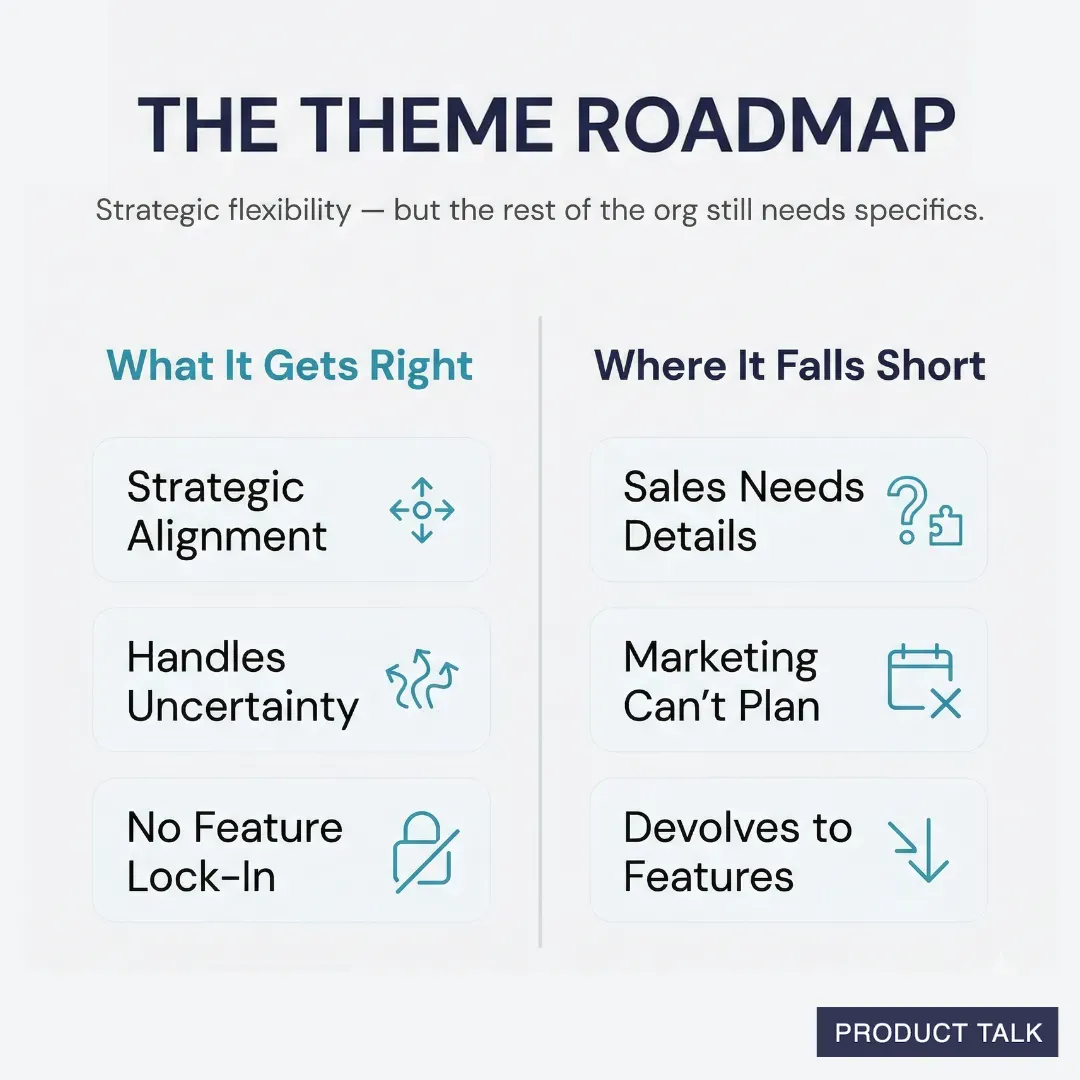 THE THEME ROADMAP

Strategic flexibility — but the rest of the org still needs specifics.

What It Gets Right

Strategic Alignment

Handles Uncertainty

No Feature Lock-In

Where It Falls Short

Sales Needs Details

Marketing Can't Plan

Devolves to Features

PRODUCT TALK